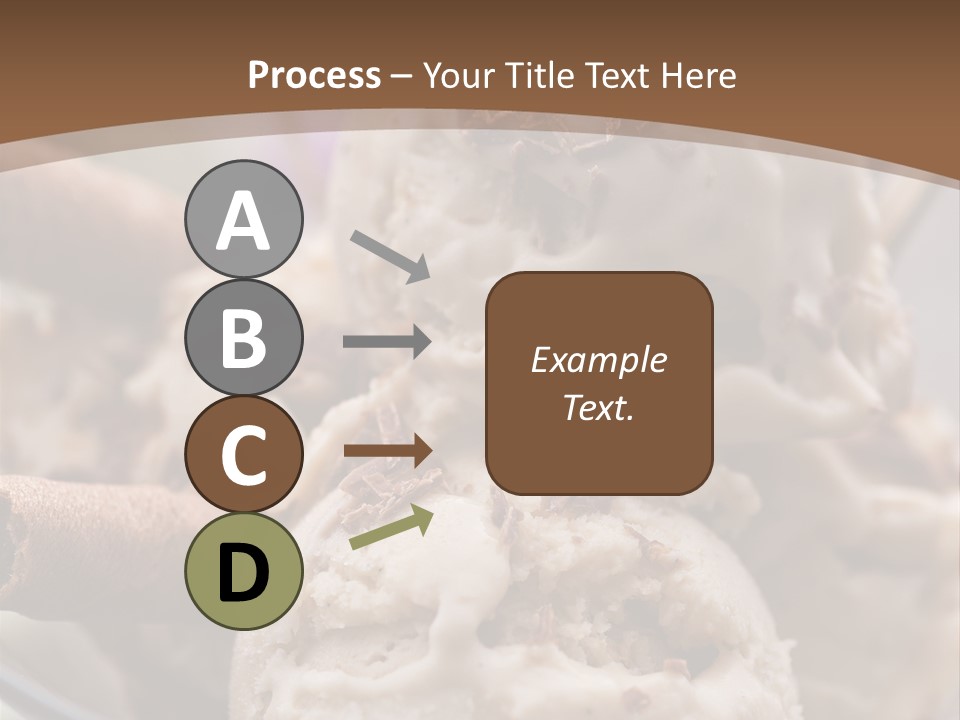 Process – Your Title Text Here

A

B

C

D

Example Text.